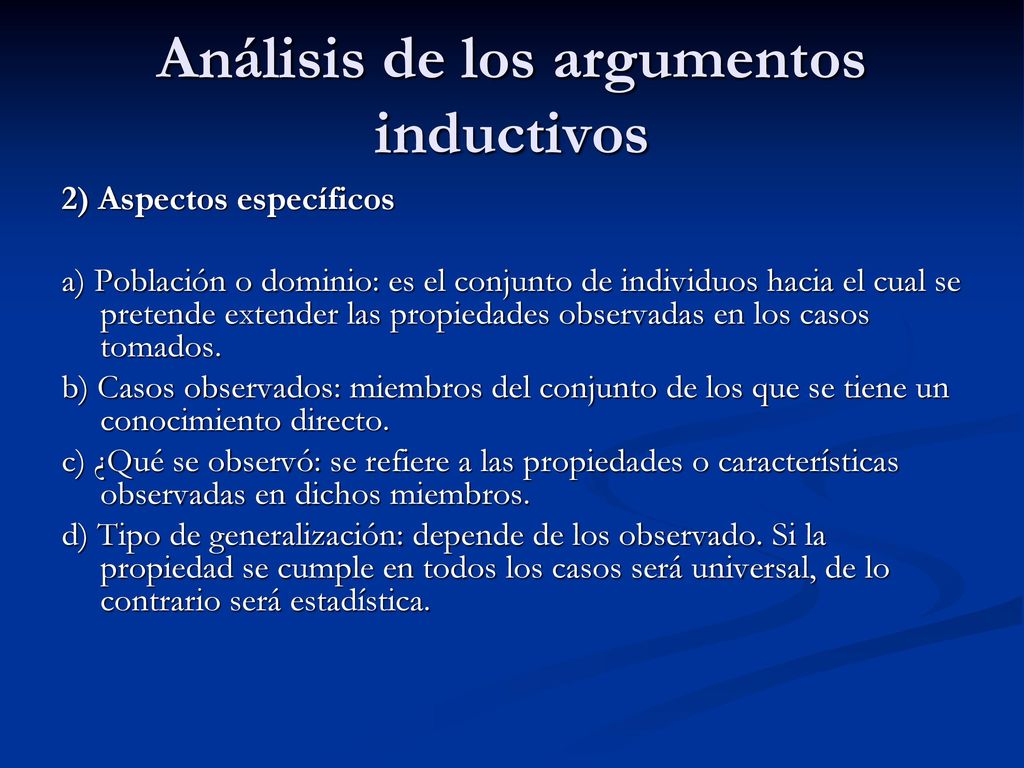 Análisis de los argumentos inductivos

2) Aspectos específicos

a) Población o dominio: es el conjunto de individuos hacia el cual se pretende extender las propiedades observadas en los casos tomados.

b) Casos observados: miembros del conjunto de los que se tiene un conocimiento directo.

c) ¿Qué se observó: se refiere a las propiedades o características observadas en dichos miembros.

d) Tipo de generalización: depende de los observado. Si la propiedad se cumple en todos los casos será universal, de lo contrario será estadística.